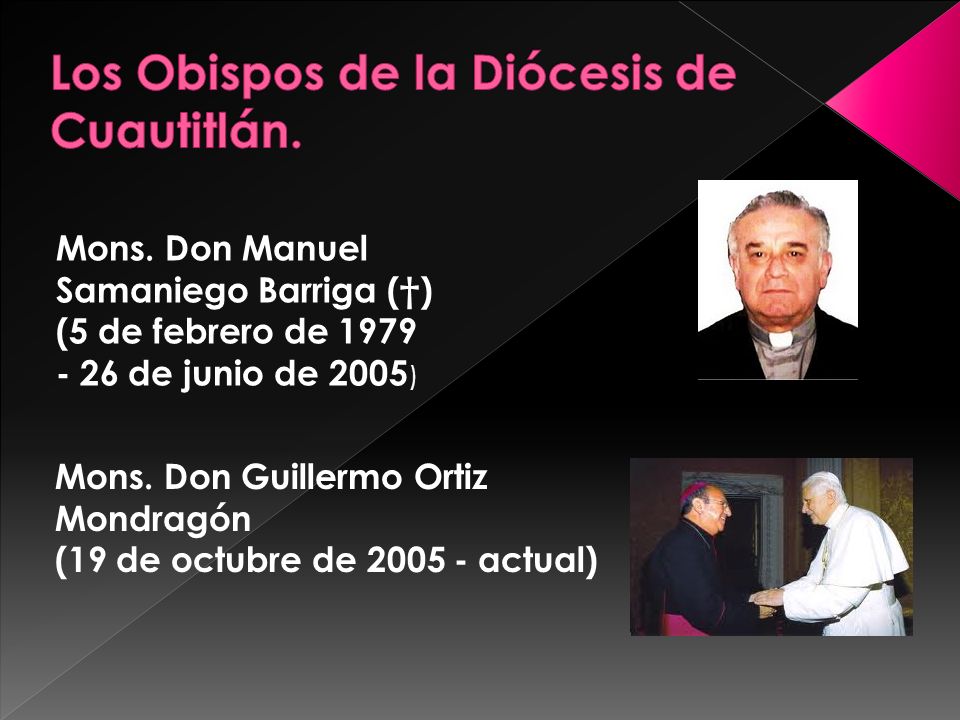 Los Obispos de la Diócesis de Cuautitlán.

Mons. Don Manuel Samaniego Barriga (†) (5 de febrero de 1979 - 26 de junio de 2005)

Mons. Don Guillermo Ortiz Mondragón (19 de octubre de 2005 - actual)